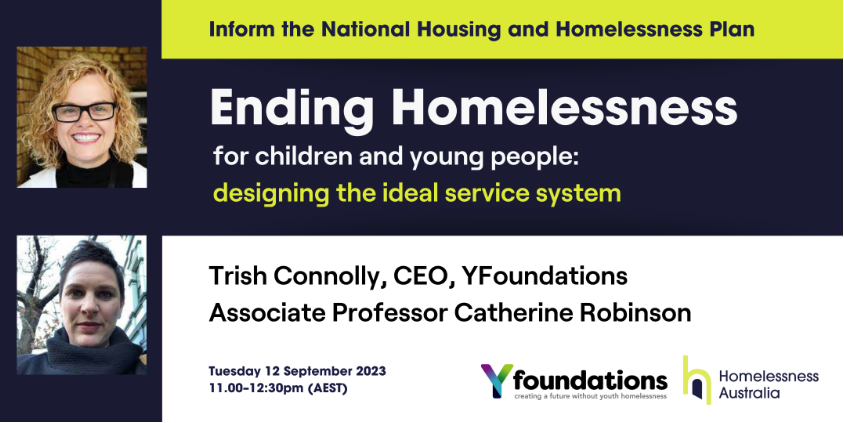 Inform the National Housing and Homelessness Plan

Ending Homelessness

for children and young people:
designing the ideal service system

Trish Connolly, CEO, YFoundations
Associate Professor Catherine Robinson

Tuesday 12 September 2023
11.00-12:30pm (AEST)

Yfoundations
creating a future without youth homelessness

Homelessness Australia